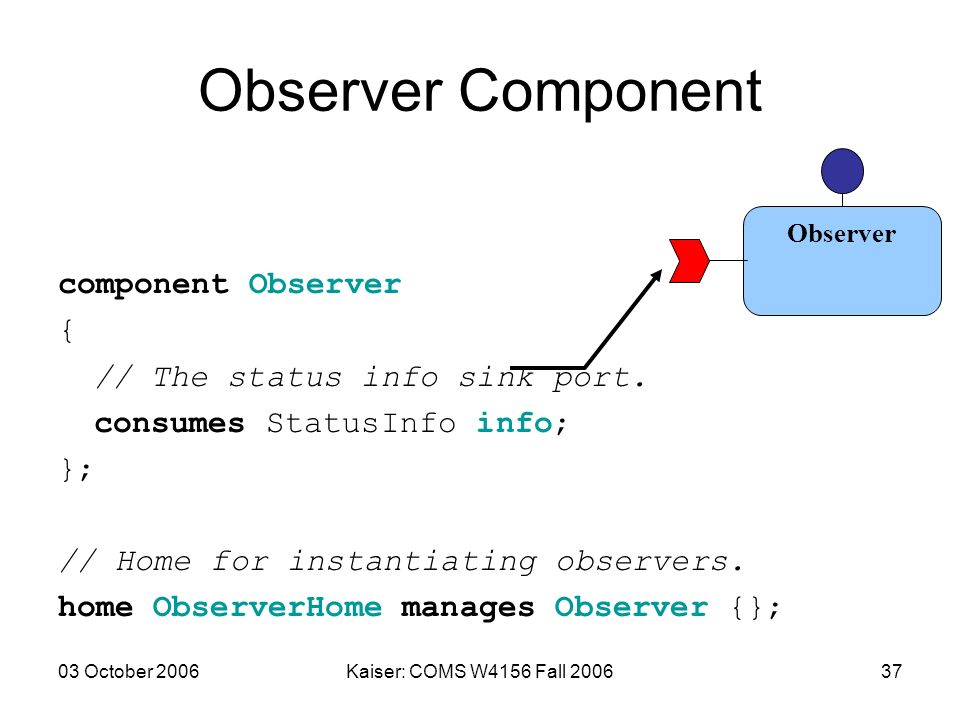 Observer Component

Observer

component Observer
{
  // The status info sink port.
  consumes StatusInfo info;
};

// Home for instantiating observers.
home ObserverHome manages Observer {};

03 October 2006

Kaiser: COMS W4156 Fall 2006

37